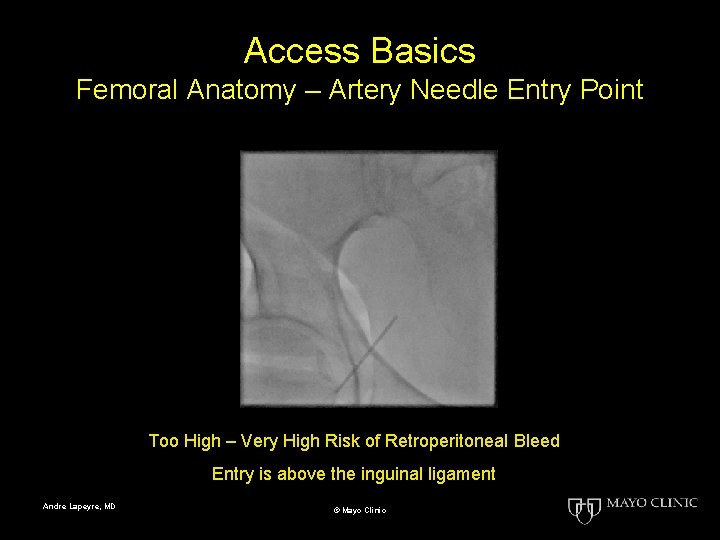 Access Basics
Femoral Anatomy – Artery Needle Entry Point

Too High – Very High Risk of Retroperitoneal Bleed

Entry is above the inguinal ligament

Andre Lapeyre, MD

© Mayo Clinic

MAYO CLINIC